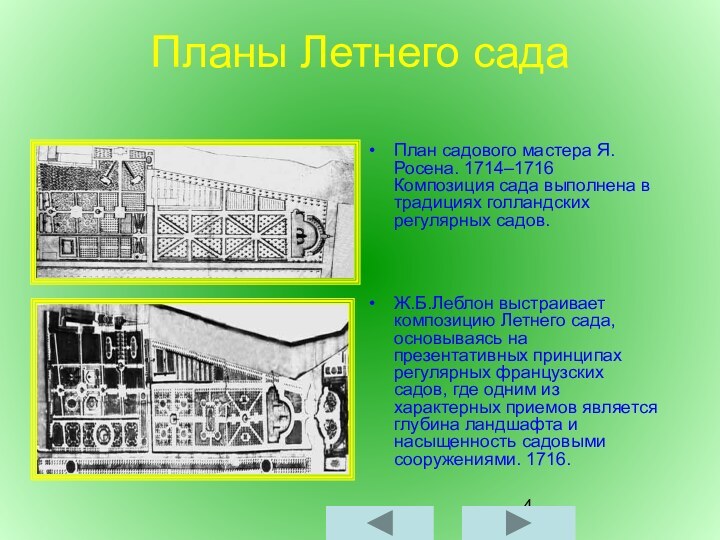 Планы Летнего сада

• План садового мастера Я. Росена. 1714–1716 Композиция сада выполнена в традициях голландских регулярных садов.

• Ж.Б.Леблон выстраивает композицию Летнего сада, основываясь на презентативных принципах регулярных французских садов, где одним из характерных приемов является глубина ландшафта и насыщенность садовыми сооружениями. 1716.

4